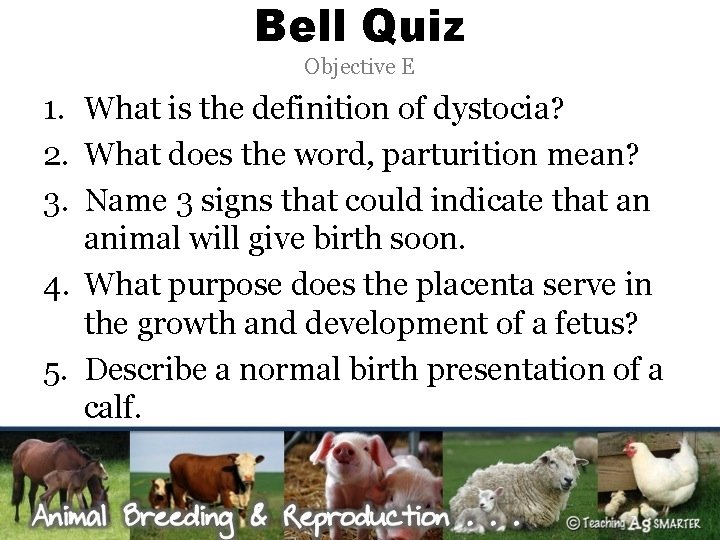 Bell Quiz

Objective E

1. What is the definition of dystocia?
2. What does the word, parturition mean?
3. Name 3 signs that could indicate that an animal will give birth soon.
4. What purpose does the placenta serve in the growth and development of a fetus?
5. Describe a normal birth presentation of a calf.

Animal Breeding & Reproduction . . .

© Teaching Ag SMARTER